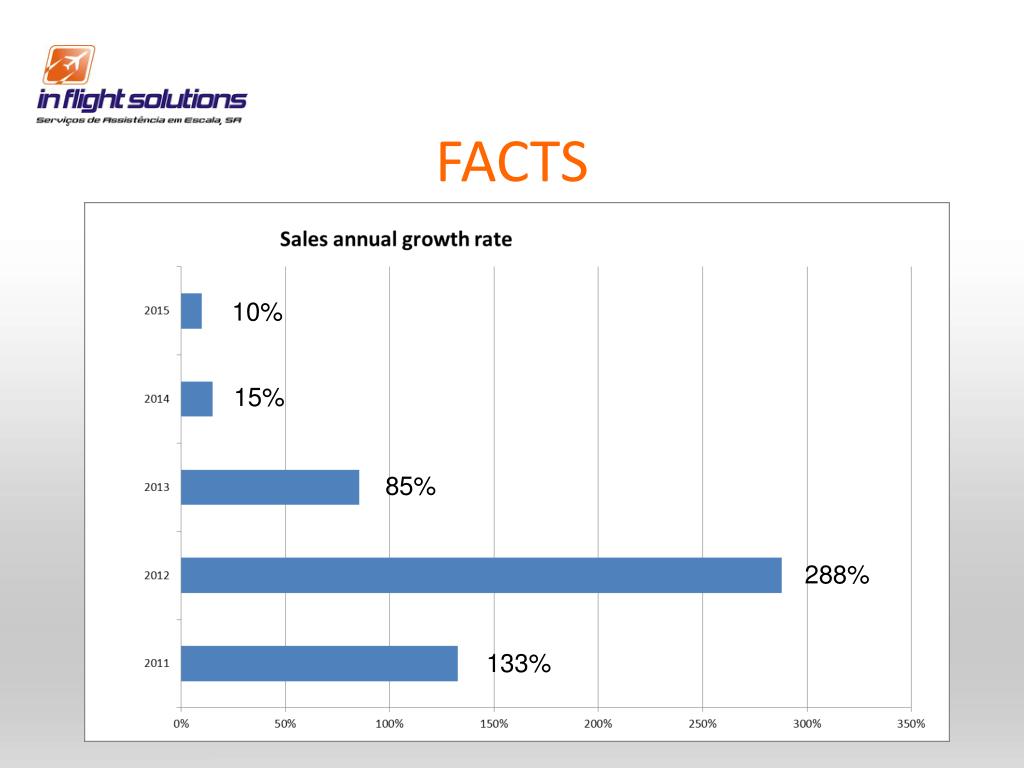 in flight solutions
Serviços de Assistência em Escala, SA

FACTS

Sales annual growth rate

2015 10%
2014 15%
2013 85%
2012 288%
2011 133%

0% 50% 100% 150% 200% 250% 300% 350%